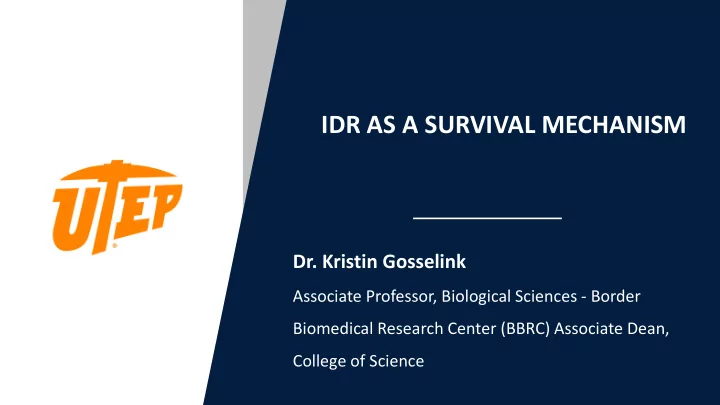 UTEP

IDR AS A SURVIVAL MECHANISM

Dr. Kristin Gosselink

Associate Professor, Biological Sciences - Border Biomedical Research Center (BBRC) Associate Dean, College of Science